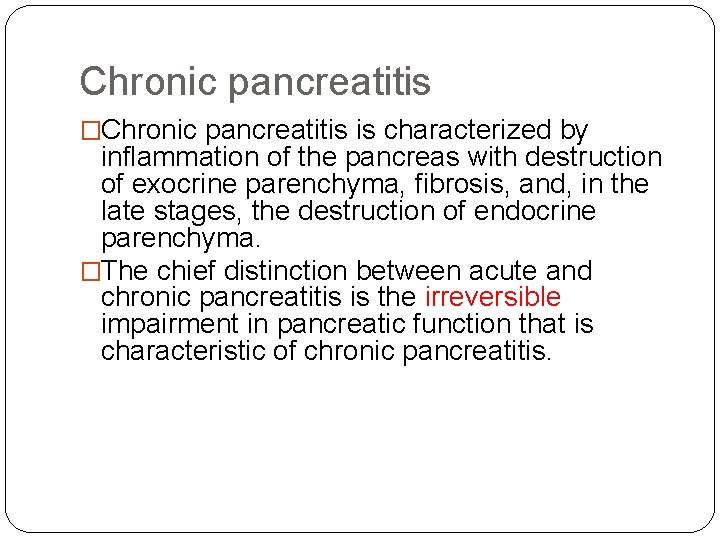 Chronic pancreatitis

□Chronic pancreatitis is characterized by inflammation of the pancreas with destruction of exocrine parenchyma, fibrosis, and, in the late stages, the destruction of endocrine parenchyma.

□The chief distinction between acute and chronic pancreatitis is the irreversible impairment in pancreatic function that is characteristic of chronic pancreatitis.